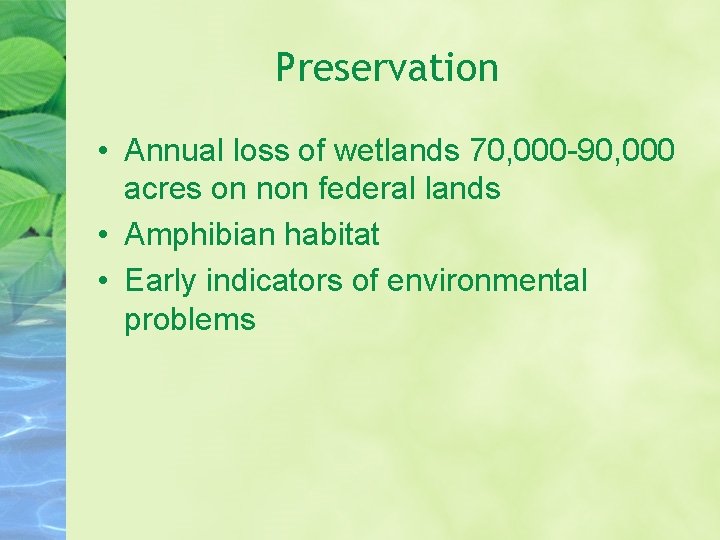 Preservation

• Annual loss of wetlands 70,000-90,000 acres on non federal lands
• Amphibian habitat
• Early indicators of environmental problems